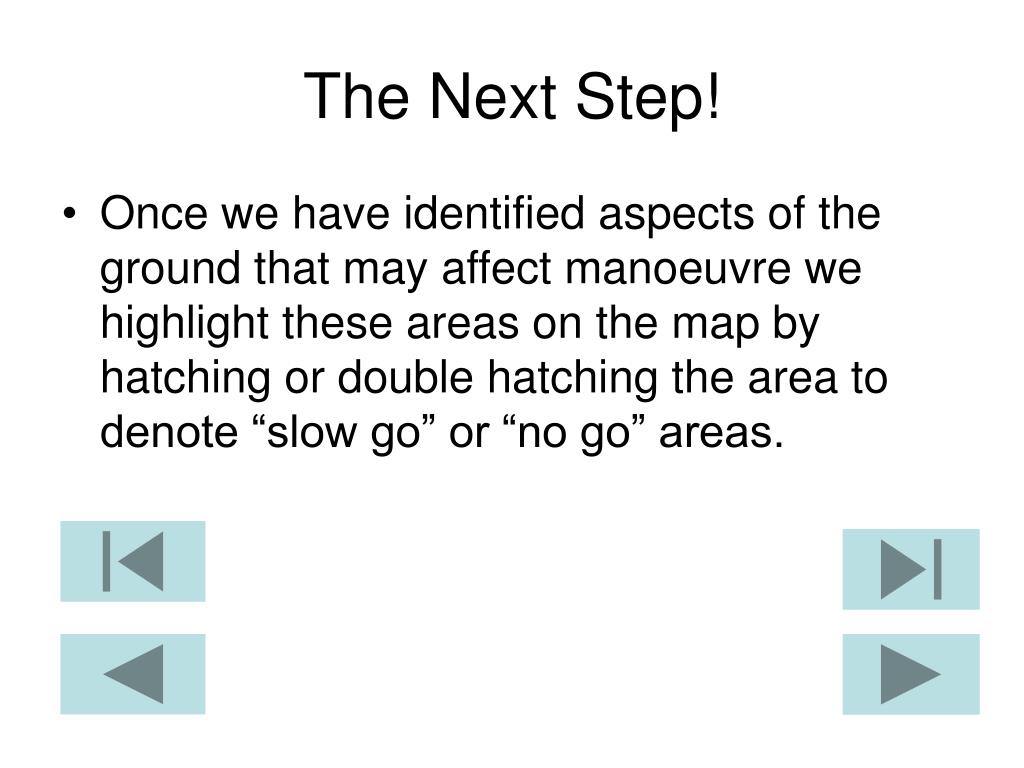 The Next Step!

• Once we have identified aspects of the ground that may affect manoeuvre we highlight these areas on the map by hatching or double hatching the area to denote “slow go” or “no go” areas.